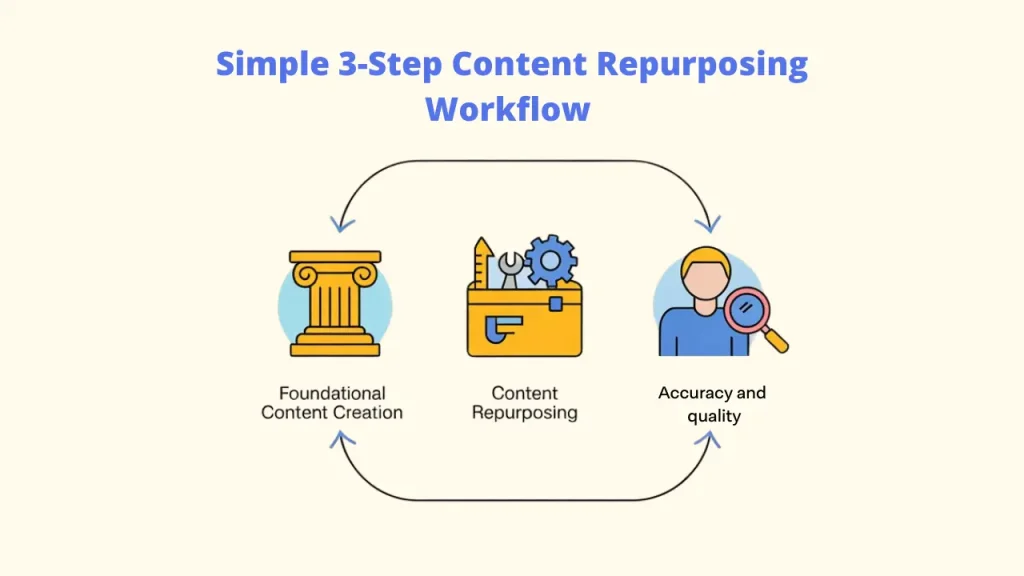 Simple 3-Step Content Repurposing Workflow

Foundational Content Creation

Content Repurposing

Accuracy and quality